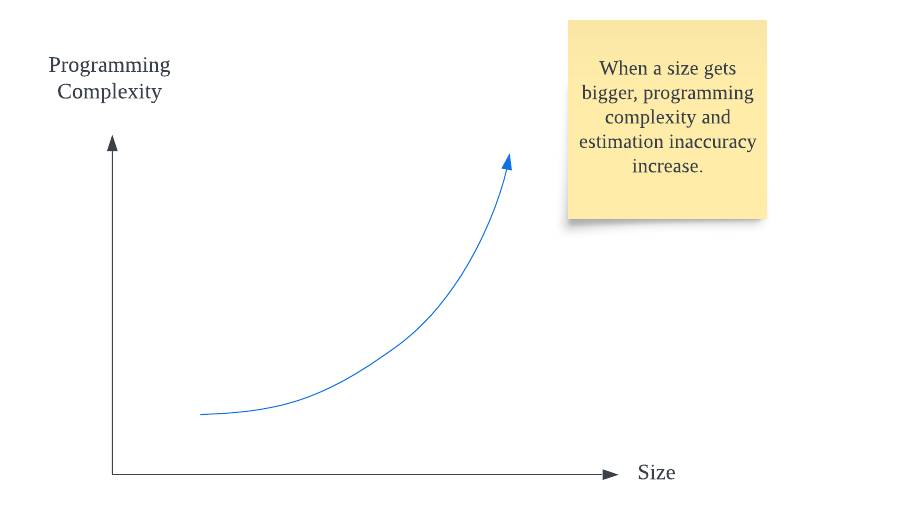 Programming Complexity

When a size gets bigger, programming complexity and estimation inaccuracy increase.

Size